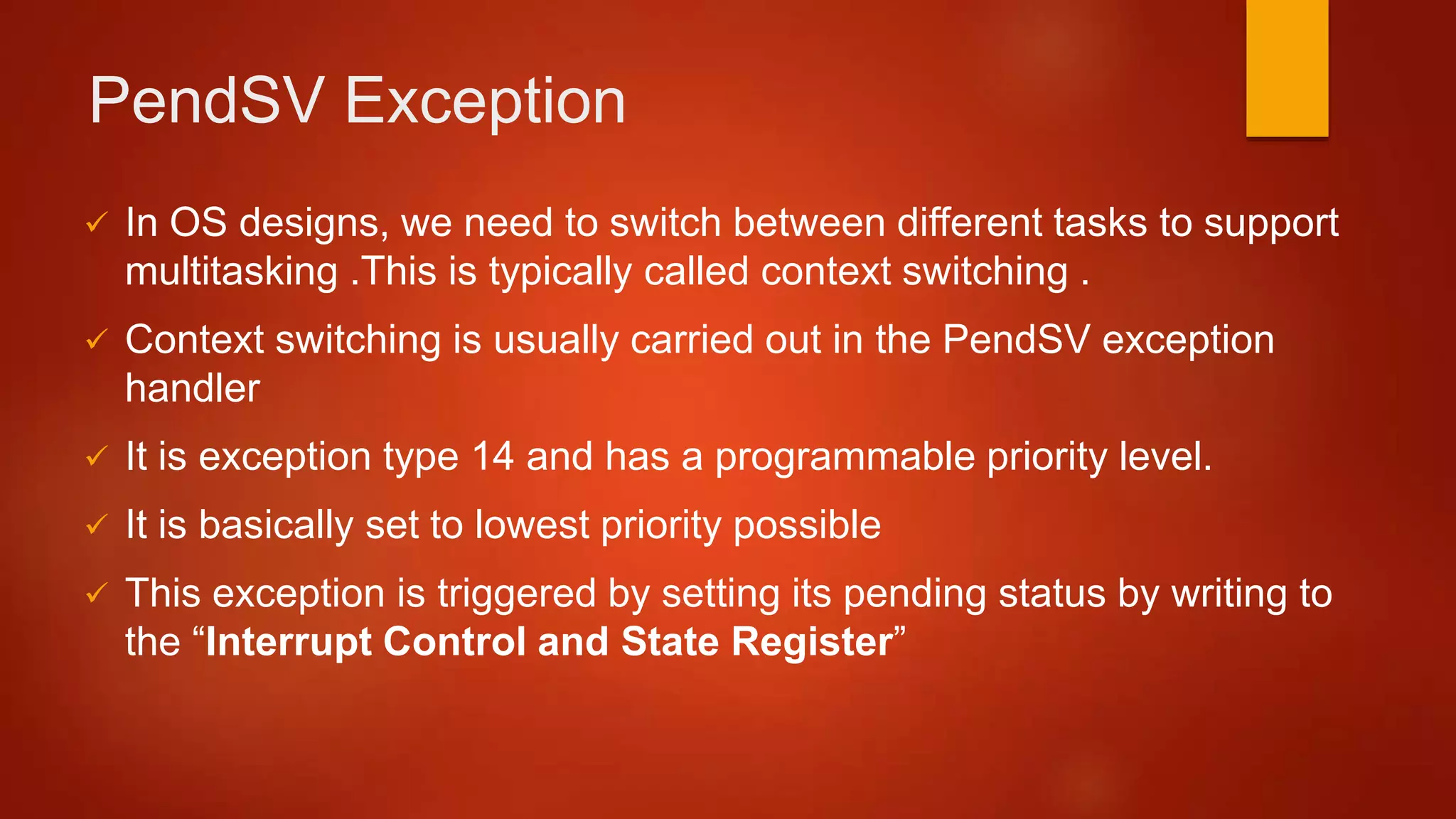 PendSV Exception

✓ In OS designs, we need to switch between different tasks to support multitasking .This is typically called context switching .

✓ Context switching is usually carried out in the PendSV exception handler

✓ It is exception type 14 and has a programmable priority level.

✓ It is basically set to lowest priority possible

✓ This exception is triggered by setting its pending status by writing to the “Interrupt Control and State Register”